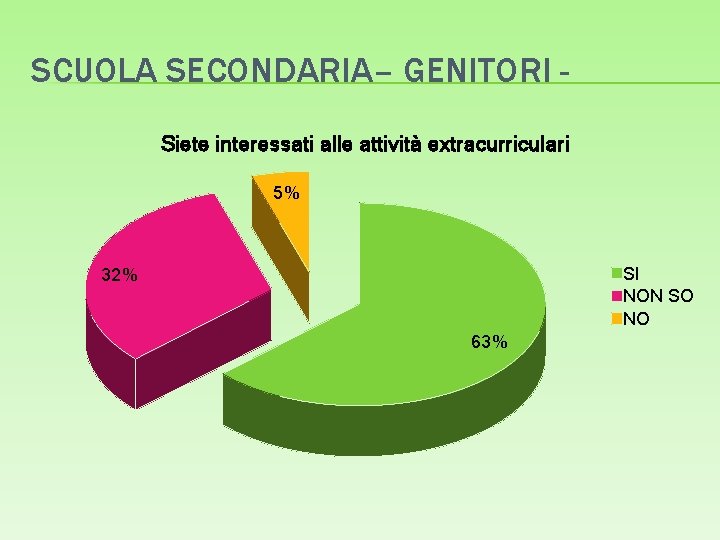 SCUOLA SECONDARIA– GENITORI -

Siete interessati alle attività extracurriculari

5%

32%

63%

SI
NON SO
NO